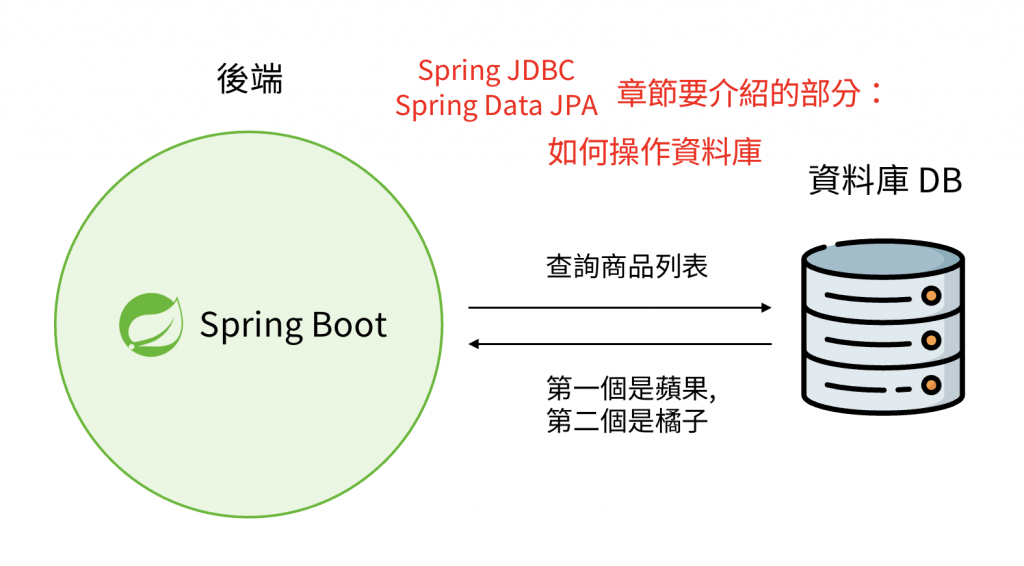 後端

Spring JDBC
Spring Data JPA

章節要介紹的部分：

如何操作資料庫

資料庫 DB

Spring Boot

查詢商品列表

第一個是蘋果,
第二個是橘子